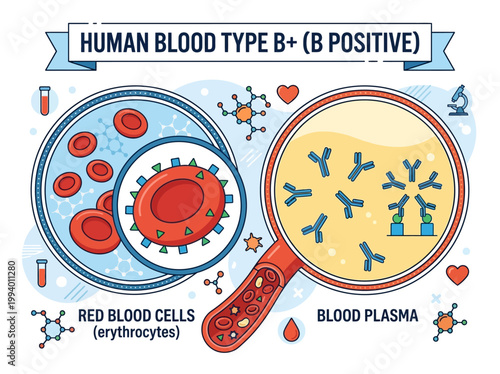 HUMAN BLOOD TYPE B+ (B POSITIVE)

RED BLOOD CELLS
(erythrocytes)

BLOOD PLASMA

Adobe Stock | #1994011280